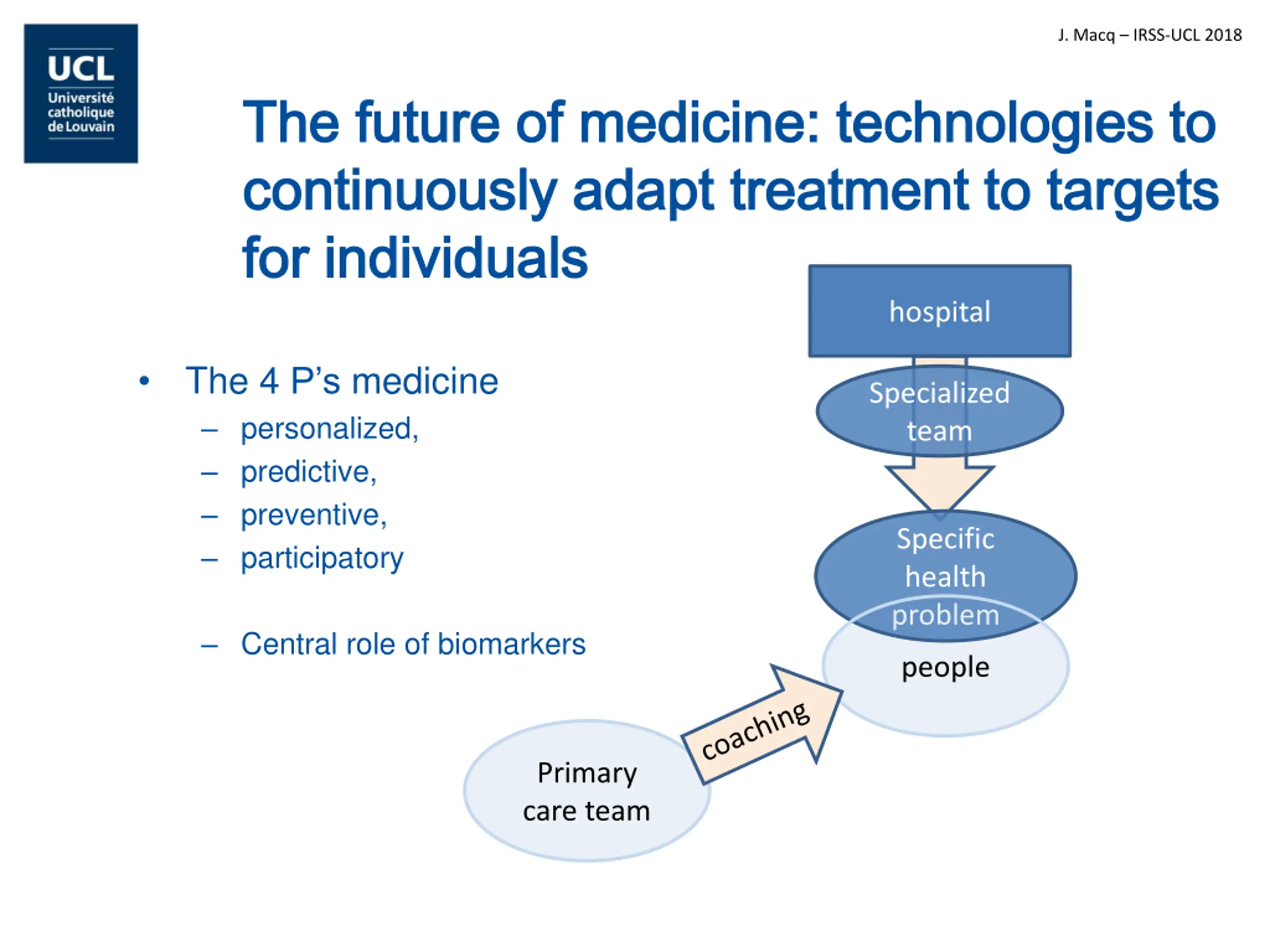 UCL
Université catholique de Louvain

J. Macq – IRSS-UCL 2018

The future of medicine: technologies to continuously adapt treatment to targets for individuals

• The 4 P's medicine
– personalized,
– predictive,
– preventive,
– participatory

– Central role of biomarkers

hospital

Specialized team

Specific health problem

people

coaching

Primary care team